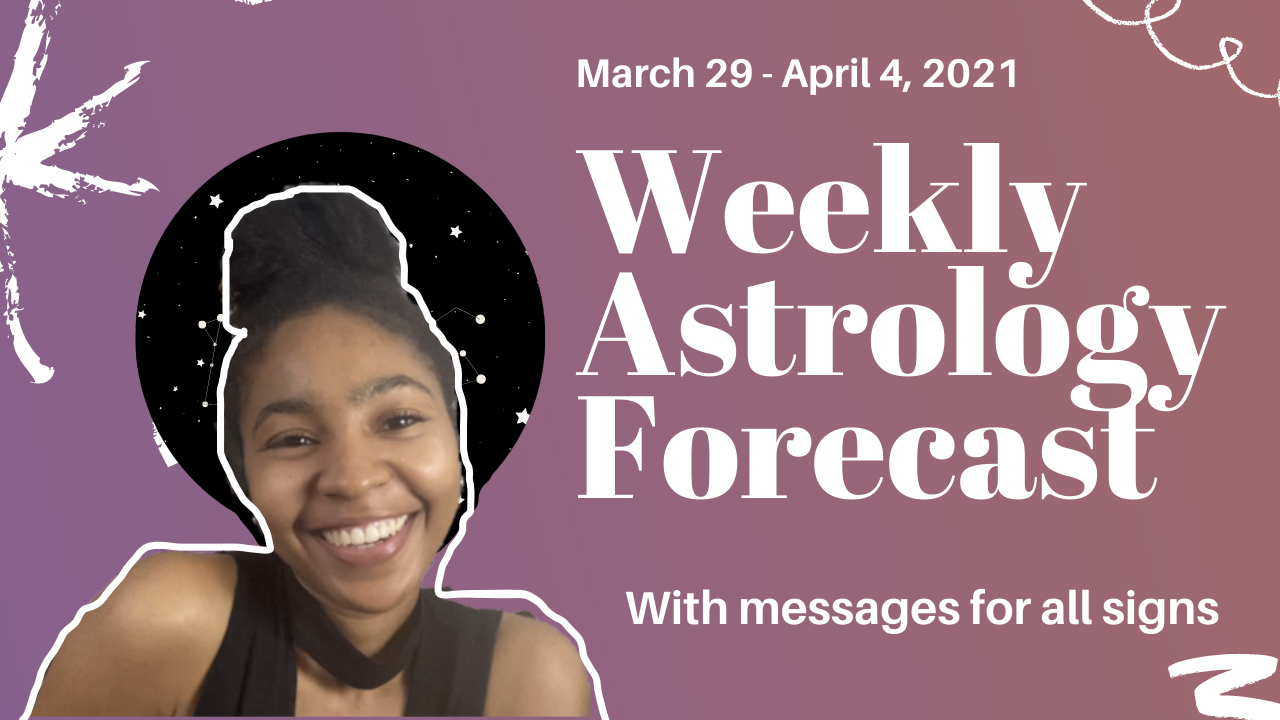 March 29 - April 4, 2021

Weekly Astrology Forecast

With messages for all signs